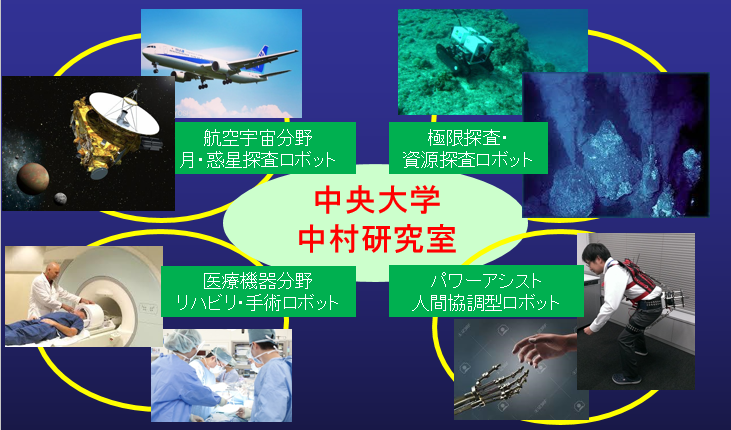 航空宇宙分野
月・惑星探査ロボット

極限探査・
資源探査ロボット

中央大学
中村研究室

医療機器分野
リハビリ・手術ロボット

パワーアシスト
人間協調型ロボット